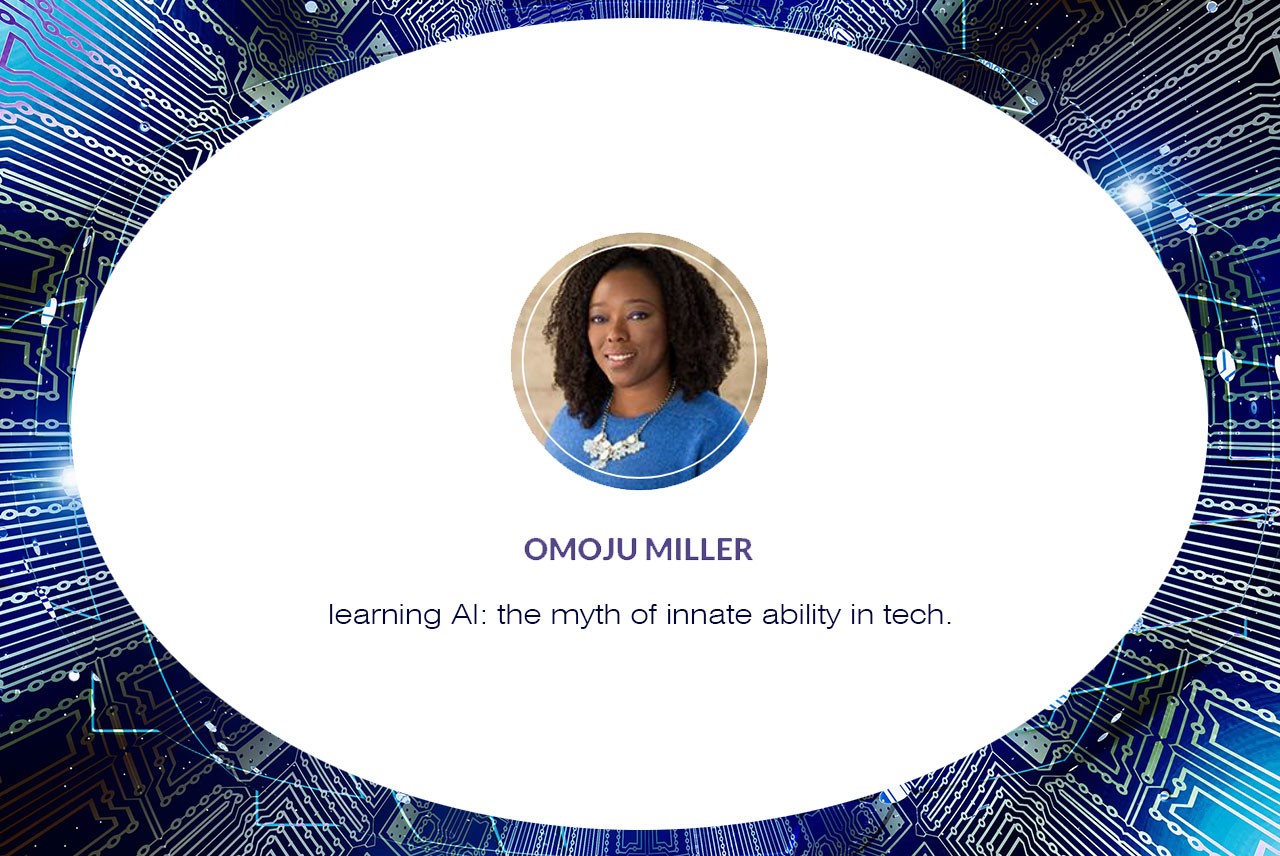 OMOJU MILLER

learning AI: the myth of innate ability in tech.